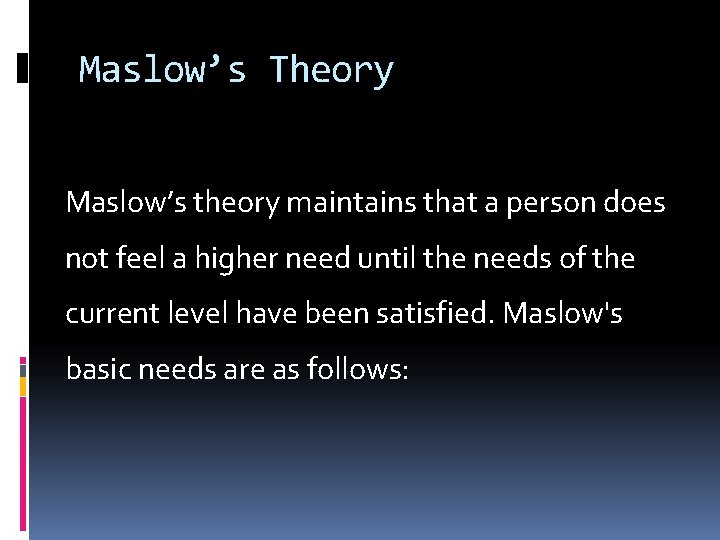 Maslow’s Theory

Maslow’s theory maintains that a person does not feel a higher need until the needs of the current level have been satisfied. Maslow's basic needs are as follows: